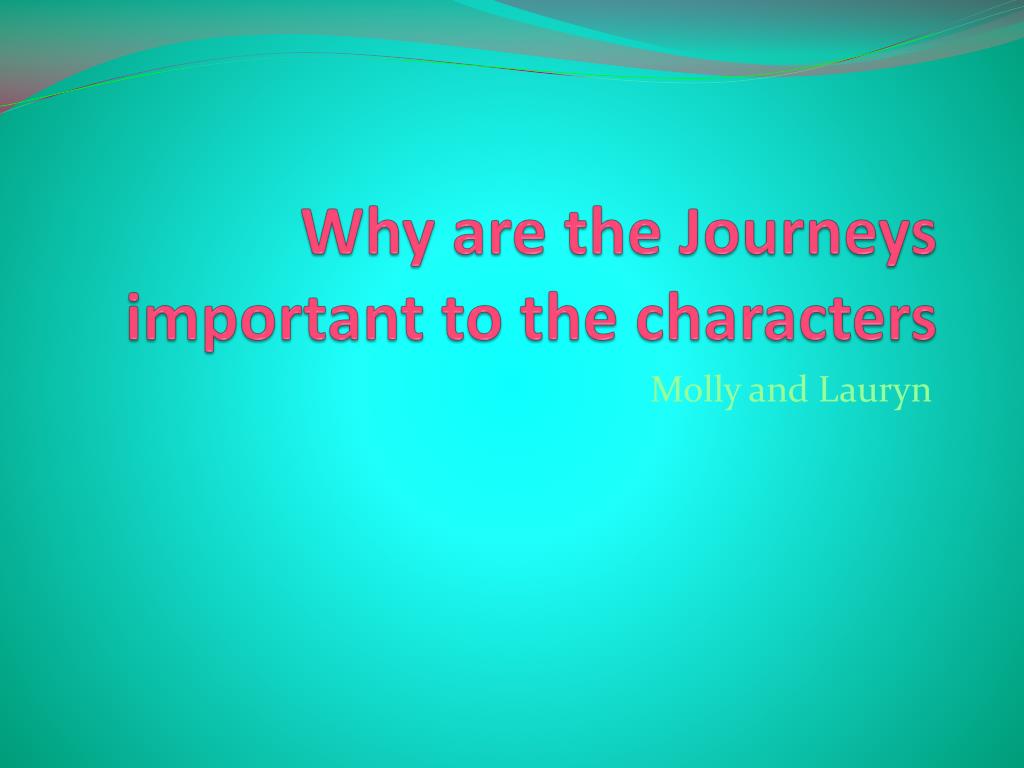 Why are the Journeys important to the characters

Molly and Lauryn